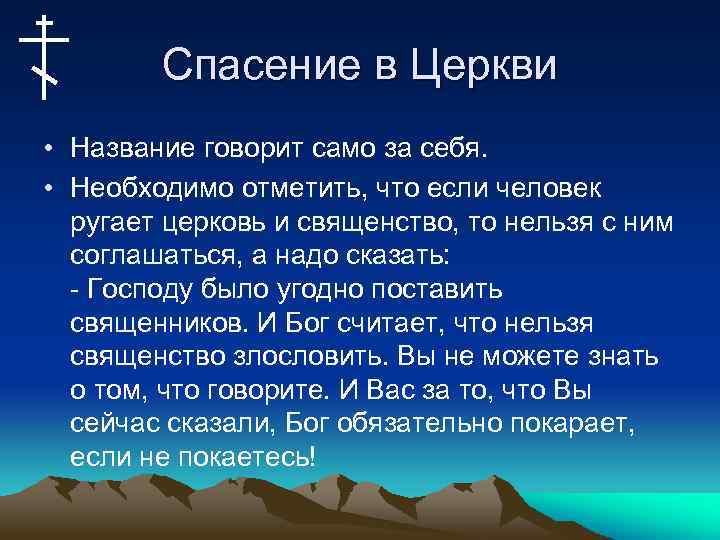 Спасение в Церкви

• Название говорит само за себя.
• Необходимо отметить, что если человек ругает церковь и священство, то нельзя с ним соглашаться, а надо сказать:
- Господу было угодно поставить священников. И Бог считает, что нельзя священство злословить. Вы не можете знать о том, что говорите. И Вас за то, что Вы сейчас сказали, Бог обязательно покарает, если не покаетесь!